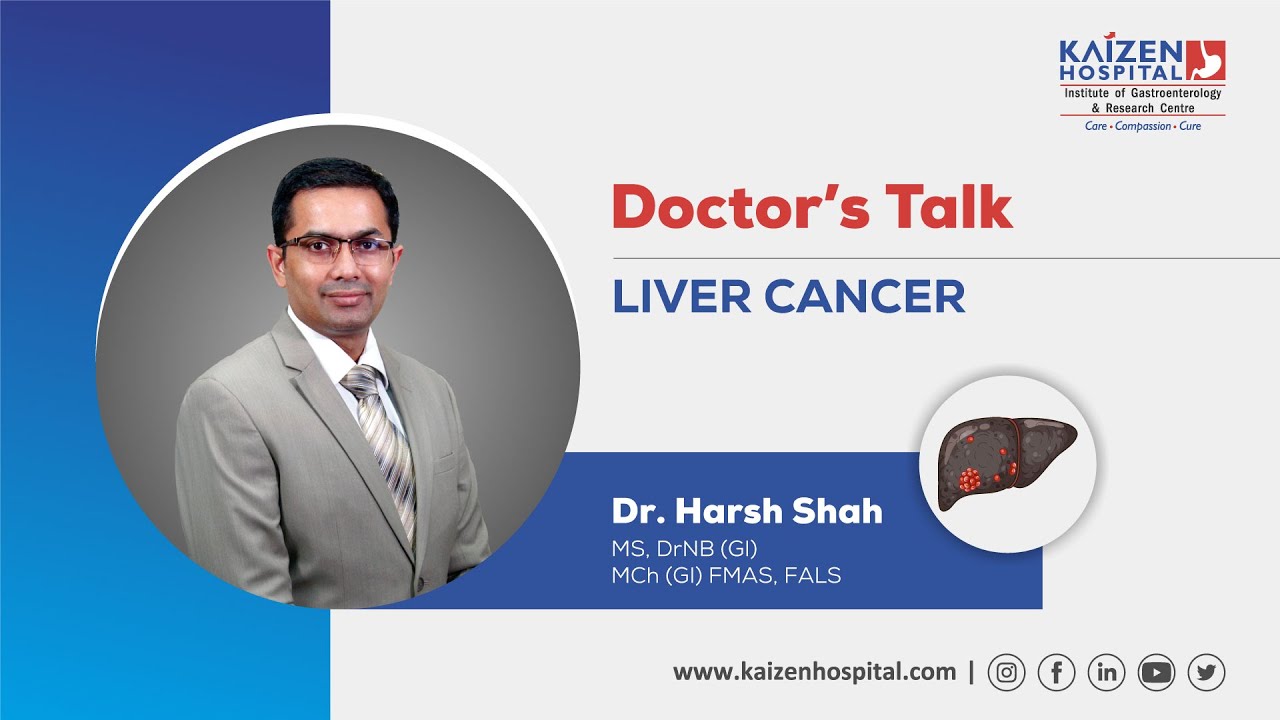 KAIZEN HOSPITAL
Institute of Gastroenterology & Research Centre
Care • Compassion • Cure

Doctor's Talk

LIVER CANCER

Dr. Harsh Shah
MS, DrNB (GI)
MCh (GI) FMAS, FALS

www.kaizenhospital.com |